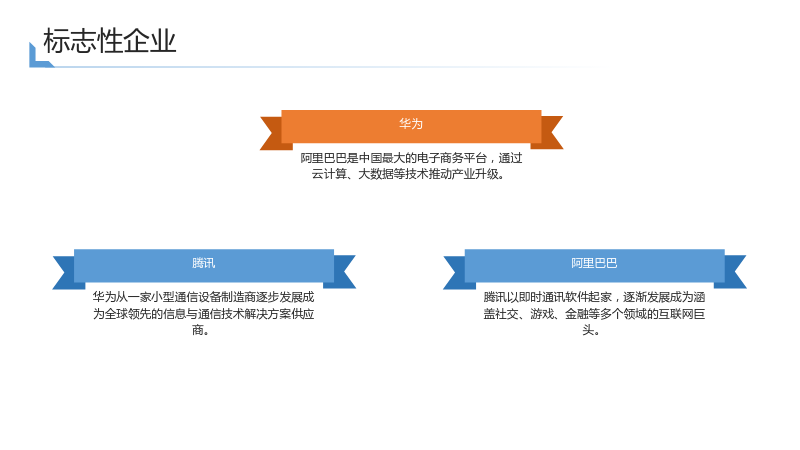 标志性企业

华为

阿里巴巴是中国最大的电子商务平台，通过云计算、大数据等技术推动产业升级。

腾讯

华为从一家小型通信设备制造商逐步发展成为全球领先的信息与通信技术解决方案供应商。

阿里巴巴

腾讯以即时通讯软件起家，逐渐发展成为涵盖社交、游戏、金融等多个领域的互联网巨头。